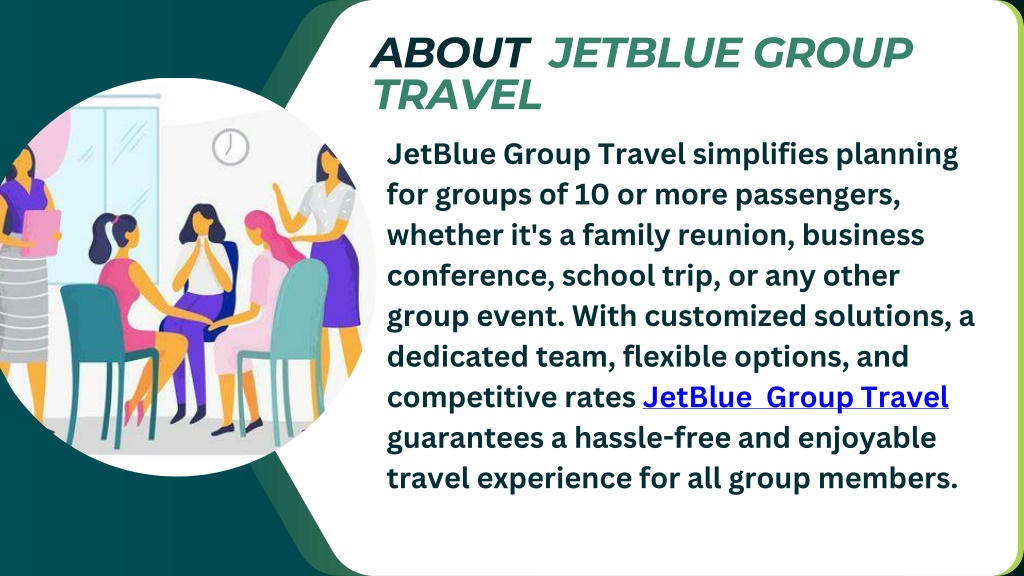 ABOUT JETBLUE GROUP TRAVEL

JetBlue Group Travel simplifies planning for groups of 10 or more passengers, whether it's a family reunion, business conference, school trip, or any other group event. With customized solutions, a dedicated team, flexible options, and competitive rates JetBlue Group Travel guarantees a hassle-free and enjoyable travel experience for all group members.